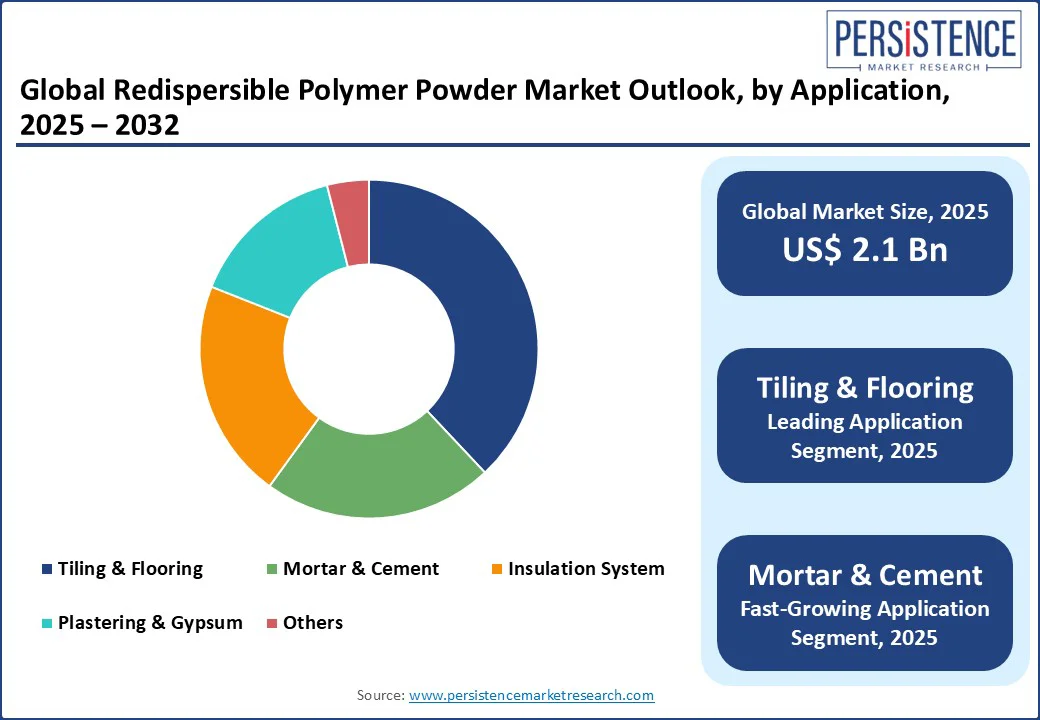 PERSISTENCE
MARKET RESEARCH

Global Redispersible Polymer Powder Market Outlook, by Application, 2025 – 2032

Tiling & Flooring
Mortar & Cement
Insulation System
Plastering & Gypsum
Others

Global Market Size, 2025
US$ 2.1 Bn

Tiling & Flooring
Leading Application Segment, 2025

Mortar & Cement
Fast-Growing Application Segment, 2025

Source: www.persistencemarketresearch.com